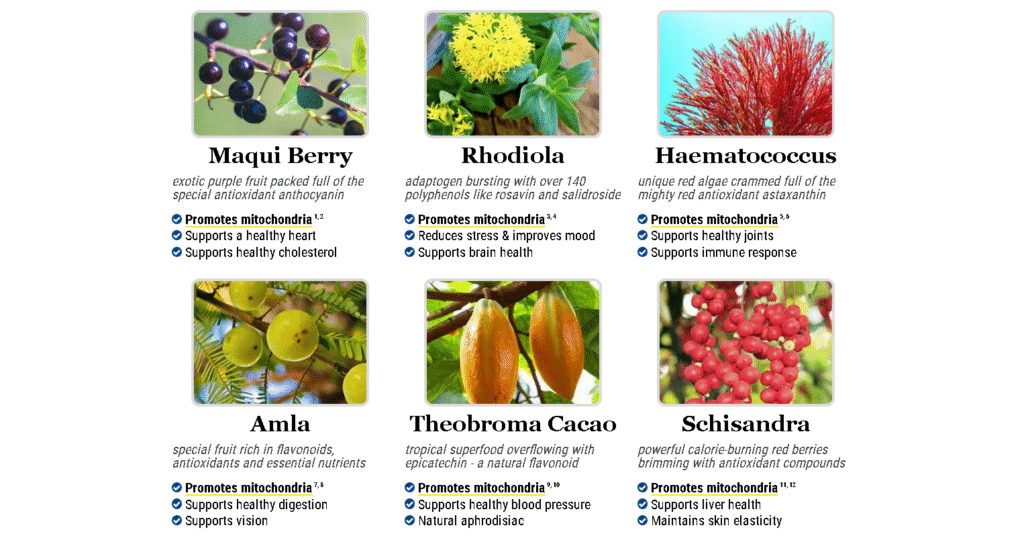 Maqui Berry

exotic purple fruit packed full of the special antioxidant anthocyanin

Promotes mitochondria $^{1,2}$
Supports a healthy heart
Supports healthy cholesterol

Rhodiola

adaptogen bursting with over 140 polyphenols like rosavin and salidroside

Promotes mitochondria $^{3,4}$
Reduces stress & improves mood
Supports brain health

Haematococcus

unique red algae crammed full of the mighty red antioxidant astaxanthin

Promotes mitochondria $^{5,6}$
Supports healthy joints
Supports immune response

Amla

special fruit rich in flavonoids, antioxidants and essential nutrients

Promotes mitochondria $^{7,8}$
Supports healthy digestion
Supports vision

Theobroma Cacao

tropical superfood overflowing with epicatechin - a natural flavonoid

Promotes mitochondria $^{9,10}$
Supports healthy blood pressure
Natural aphrodisiac

Schisandra

powerful calorie-burning red berries brimming with antioxidant compounds

Promotes mitochondria $^{11,12}$
Supports liver health
Maintains skin elasticity